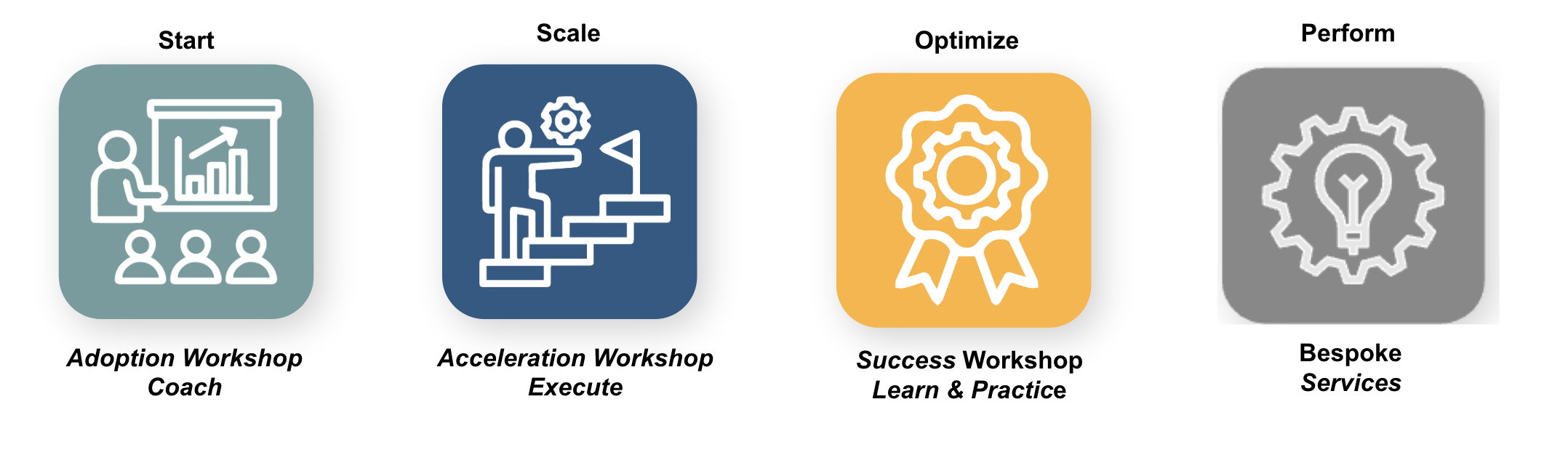 Start

Adoption Workshop
Coach

Scale

Acceleration Workshop
Execute

Optimize

Success Workshop
Learn & Practice

Perform

Bespoke
Services